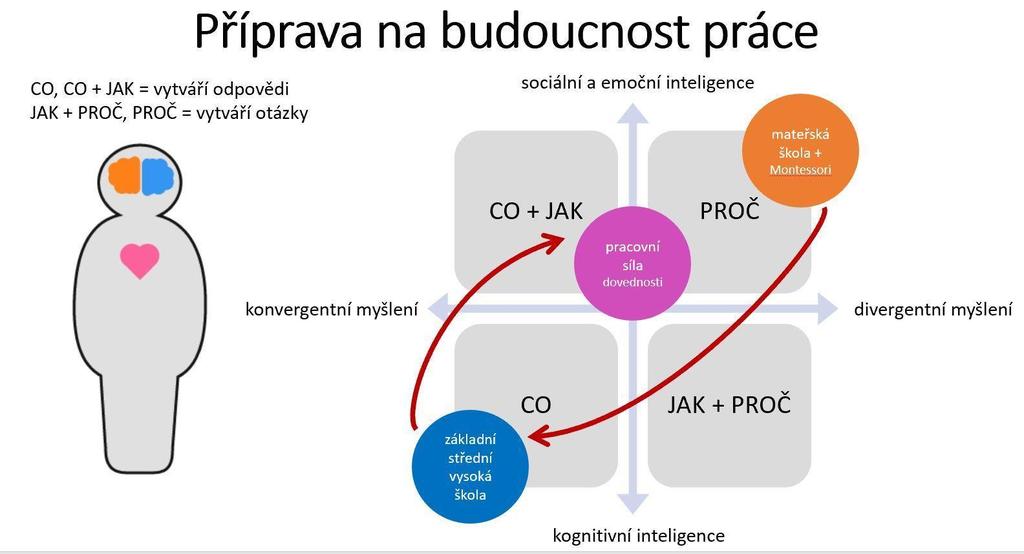 Příprava na budoucnost práce

CO, CO + JAK = vytváří odpovědi
JAK + PROČ, PROČ = vytváří otázky

sociální a emoční inteligence

mateřská škola + Montessori

CO + JAK

PROČ

pracovní síla dovednosti

konvergentní myšlení

divergentní myšlení

CO

JAK + PROČ

základní střední vysoká škola

kognitivní inteligence